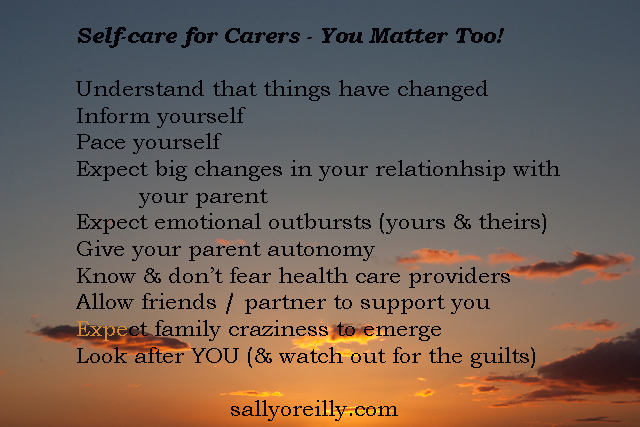 Self-care for Carers - You Matter Too!

Understand that things have changed
Inform yourself
Pace yourself
Expect big changes in your relationhsip with your parent
Expect emotional outbursts (yours & theirs)
Give your parent autonomy
Know & don't fear health care providers
Allow friends / partner to support you
Expect family craziness to emerge
Look after YOU (& watch out for the guilts)

sallyoreilly.com